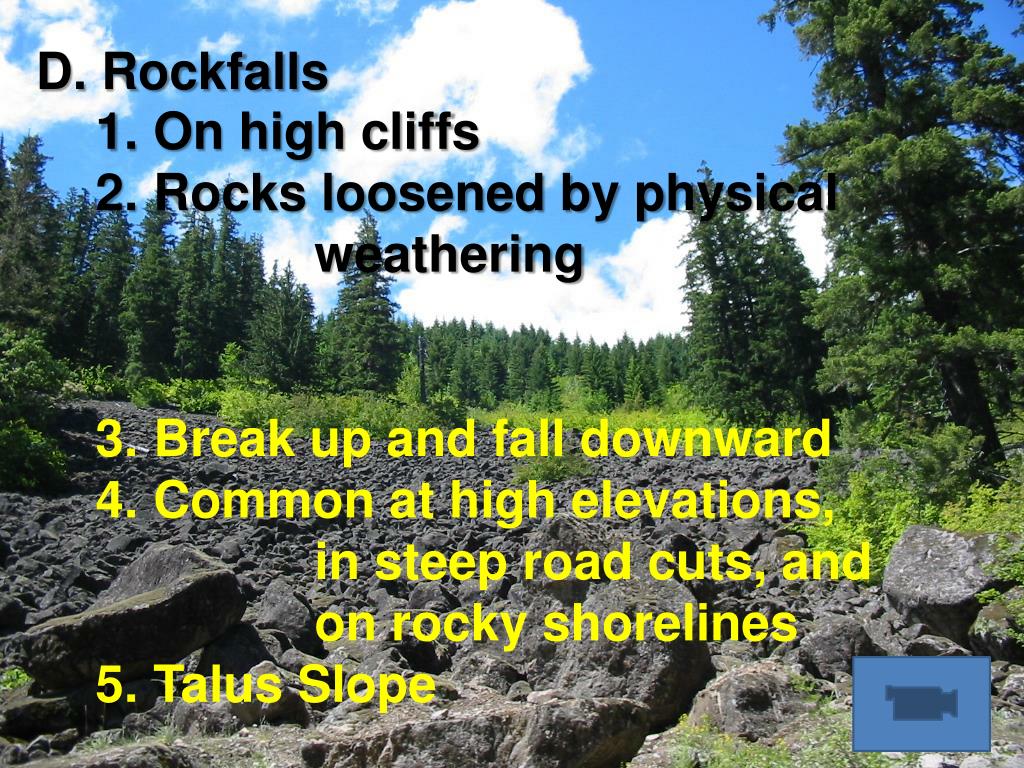 D. Rockfalls

1. On high cliffs

2. Rocks loosened by physical weathering

3. Break up and fall downward

4. Common at high elevations, in steep road cuts, and on rocky shorelines

5. Talus Slope